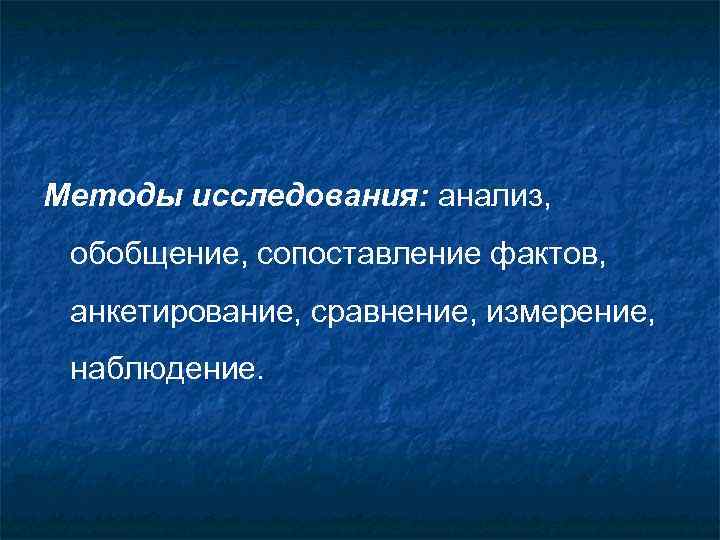 Методы исследования: анализ, обобщение, сопоставление фактов, анкетирование, сравнение, измерение, наблюдение.